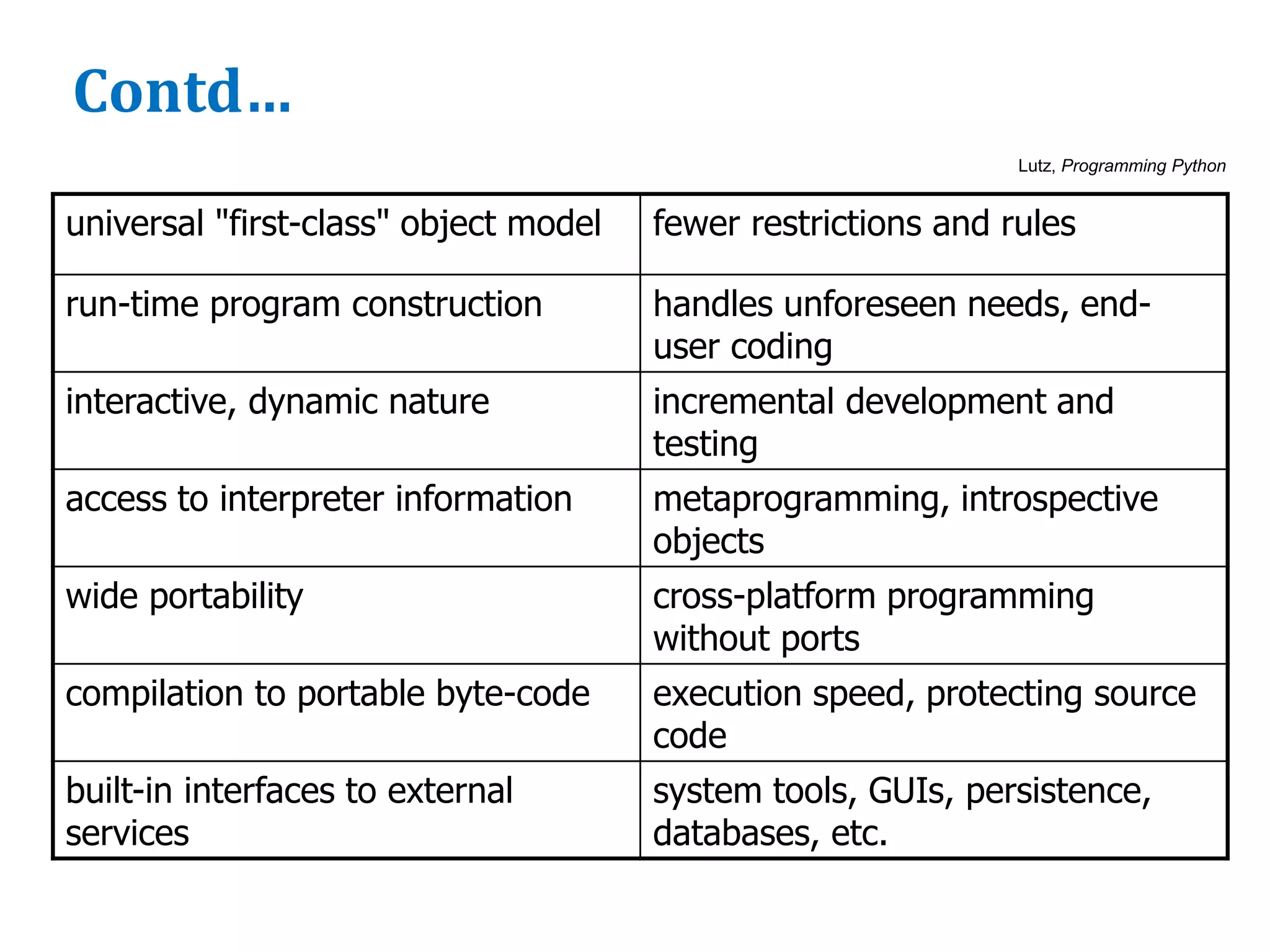 Contd…

Lutz, Programming Python

| universal "first-class" object model | fewer restrictions and rules |
|---|---|
| run-time program construction | handles unforeseen needs, end-user coding |
| interactive, dynamic nature | incremental development and testing |
| access to interpreter information | metaprogramming, introspective objects |
| wide portability | cross-platform programming without ports |
| compilation to portable byte-code | execution speed, protecting source code |
| built-in interfaces to external services | system tools, GUIs, persistence, databases, etc. |